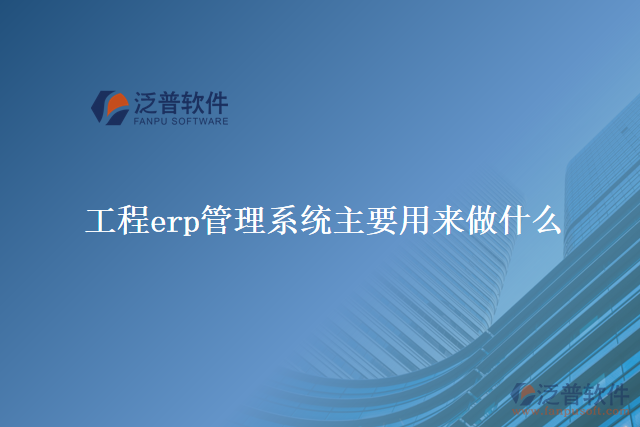 泛普软件
FANPU SOFTWARE

工程erp管理系统主要用来做什么

泛普软件
www.fanpusoft.com